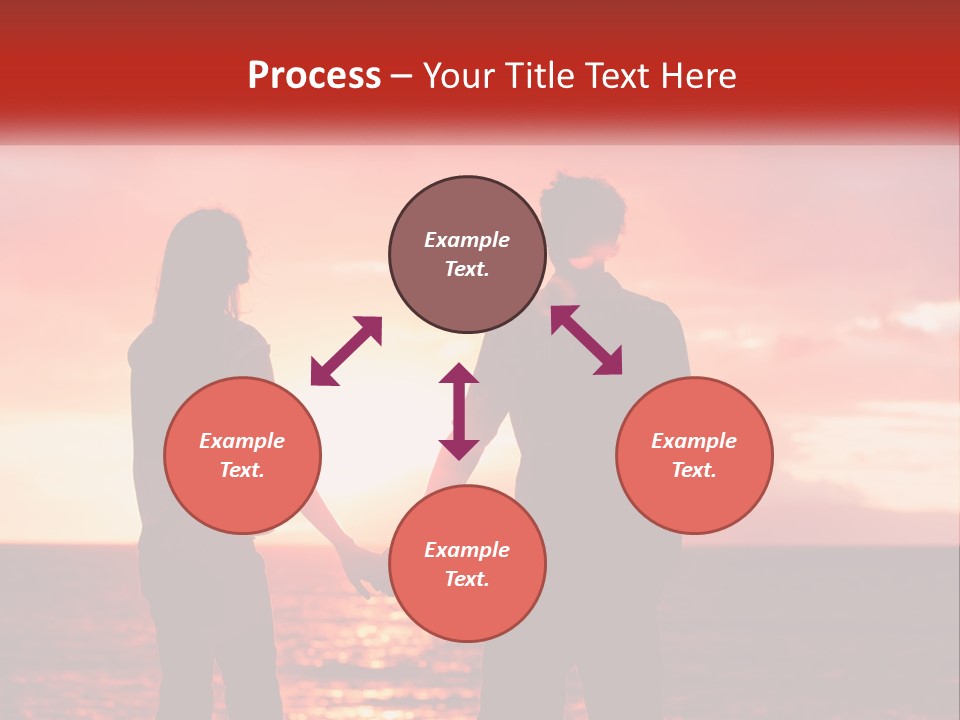 Process – Your Title Text Here

Example Text.

Example Text.

Example Text.

Example Text.